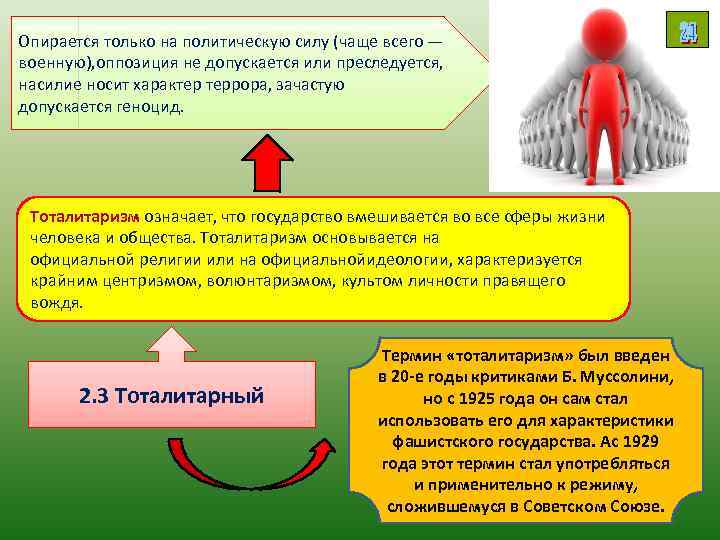 Опирается только на политическую силу (чаще всего — военную),оппозиция не допускается или преследуется, насилие носит характер террора, зачастую допускается геноцид.

24

Тоталитаризм означает, что государство вмешивается во все сферы жизни человека и общества. Тоталитаризм основывается на официальной религии или на официальнойидеологии, характеризуется крайним центризмом, волюнтаризмом, культом личности правящего вождя.

2.3 Тоталитарный

Термин «тоталитаризм» был введен в 20-е годы критиками Б. Муссолини, но с 1925 года он сам стал использовать его для характеристики фашистского государства. Ас 1929 года этот термин стал употребляться и применительно к режиму, сложившемуся в Советском Союзе.